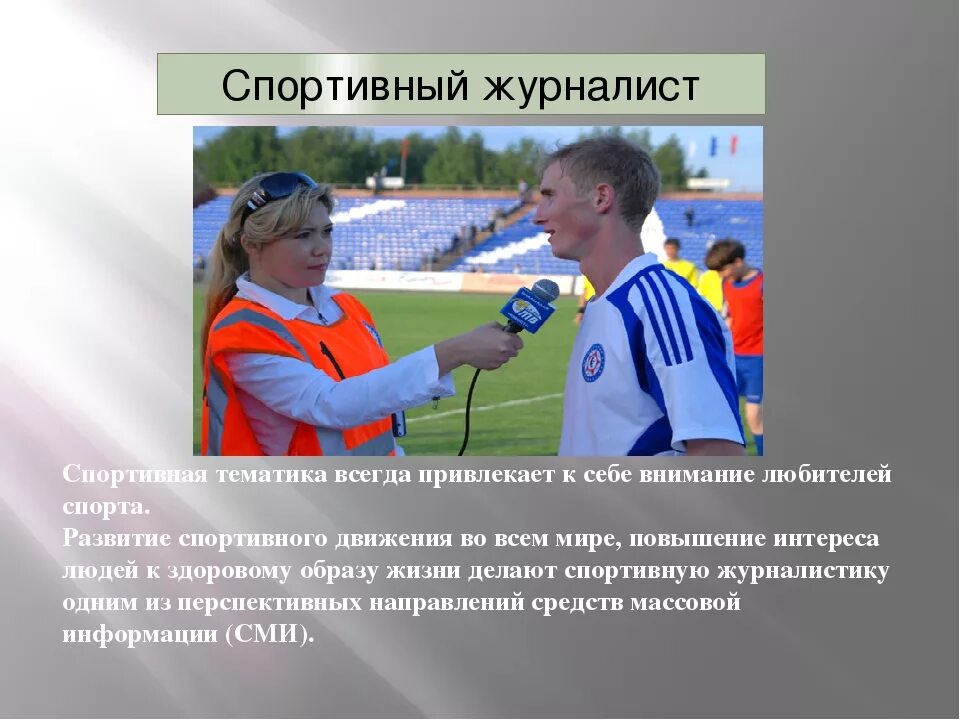 Спортивный журналист

Спортивная тематика всегда привлекает к себе внимание любителей спорта.
Развитие спортивного движения во всем мире, повышение интереса людей к здоровому образу жизни делают спортивную журналистику одним из перспективных направлений средств массовой информации (СМИ).